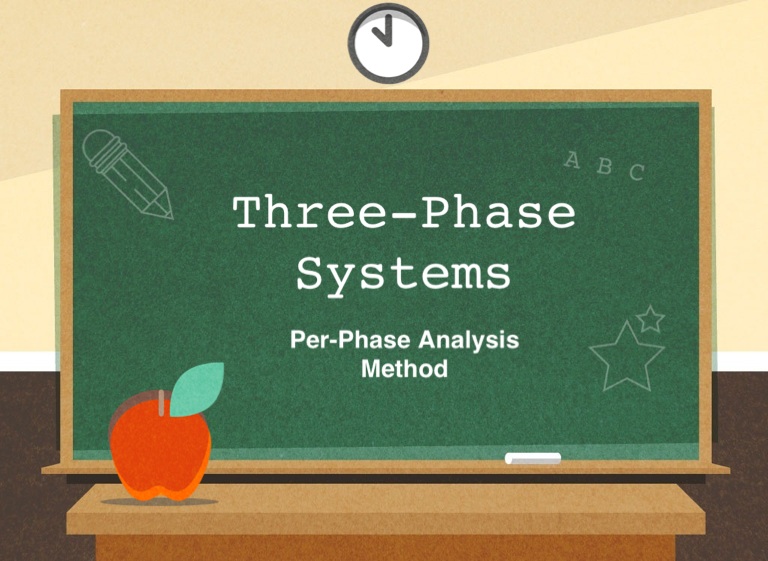 A B C

Three-Phase Systems

Per-Phase Analysis Method